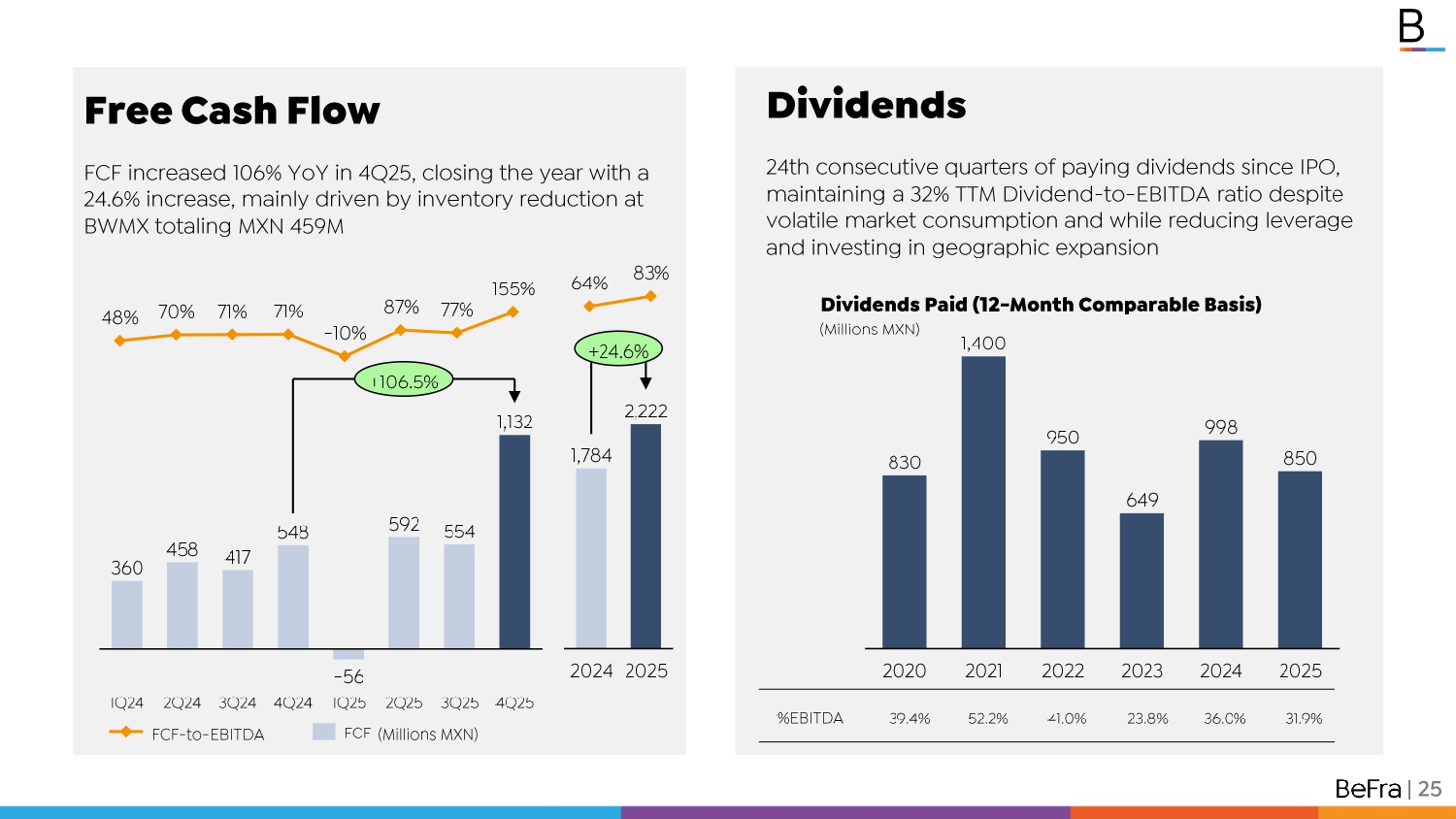 B

Free Cash Flow

FCF increased 106% YoY in 4Q25, closing the year with a 24.6% increase, mainly driven by inventory reduction at BWMX totaling MXN 459M

48% 70% 71% 71% -10% 87% 77% 155% 64% 83%

+106.5%

+24.6%

360 458 417 548 -56 592 554 1,132 1,784 2,222

1Q24 2Q24 3Q24 4Q24 1Q25 2Q25 3Q25 4Q25 2024 2025

FCF-to-EBITDA FCF (Millions MXN)

Dividends

24th consecutive quarters of paying dividends since IPO, maintaining a 32% TTM Dividend-to-EBITDA ratio despite volatile market consumption and while reducing leverage and investing in geographic expansion

Dividends Paid (12-Month Comparable Basis)
(Millions MXN)

830 1,400 950 649 998 850

| | 2020 | 2021 | 2022 | 2023 | 2024 | 2025 |
|---|---|---|---|---|---|---|
| %EBITDA | 39.4% | 52.2% | 41.0% | 23.8% | 36.0% | 31.9% |

BeFra | 25